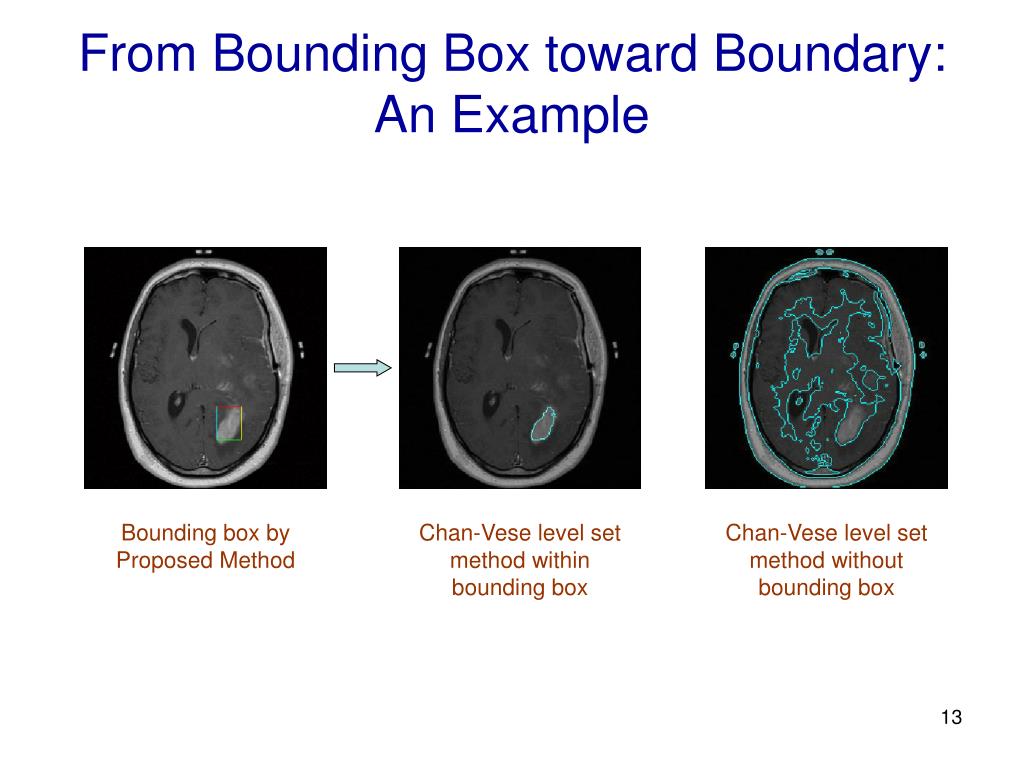 From Bounding Box toward Boundary: An Example

Bounding box by Proposed Method

Chan-Vese level set method within bounding box

Chan-Vese level set method without bounding box

13